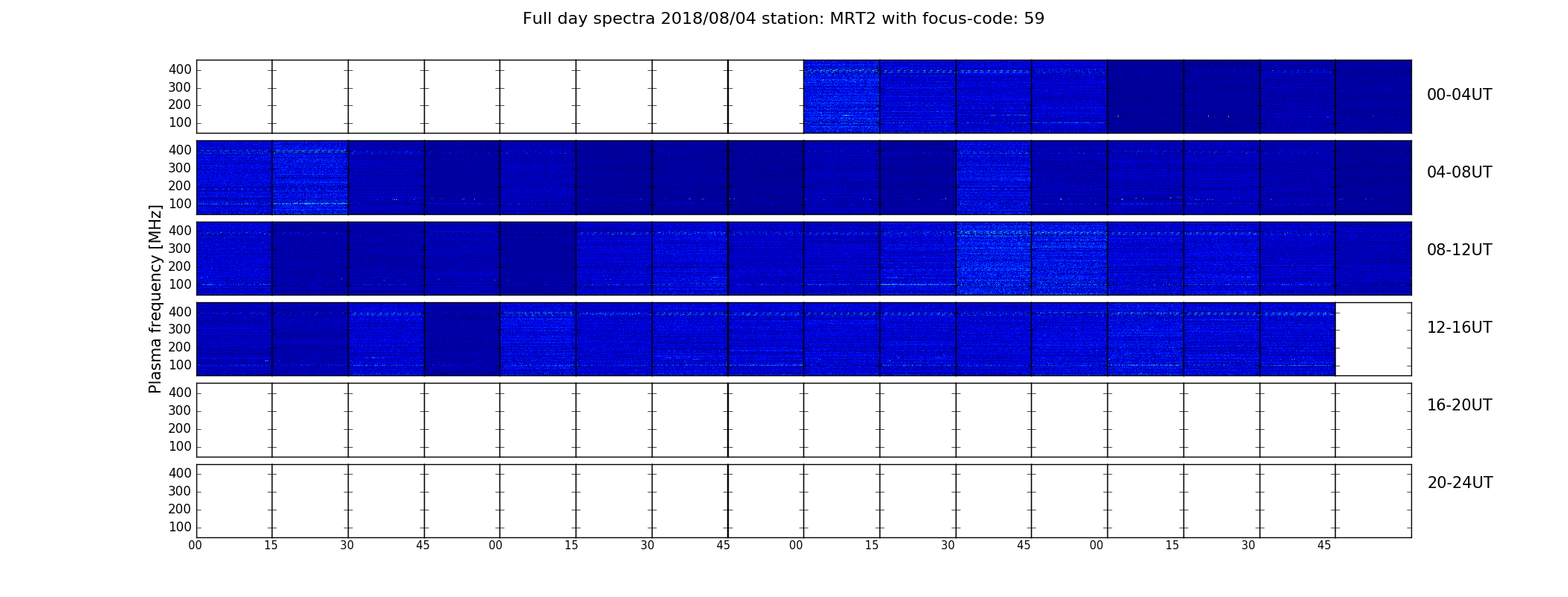 Full day spectra 2018/08/04 station: MRT2 with focus-code: 59

Plasma frequency [MHz]

400
300
200
100
00-04UT

400
300
200
100
04-08UT

400
300
200
100
08-12UT

400
300
200
100
12-16UT

400
300
200
100
16-20UT

400
300
200
100
20-24UT

00 15 30 45 00 15 30 45 00 15 30 45 00 15 30 45